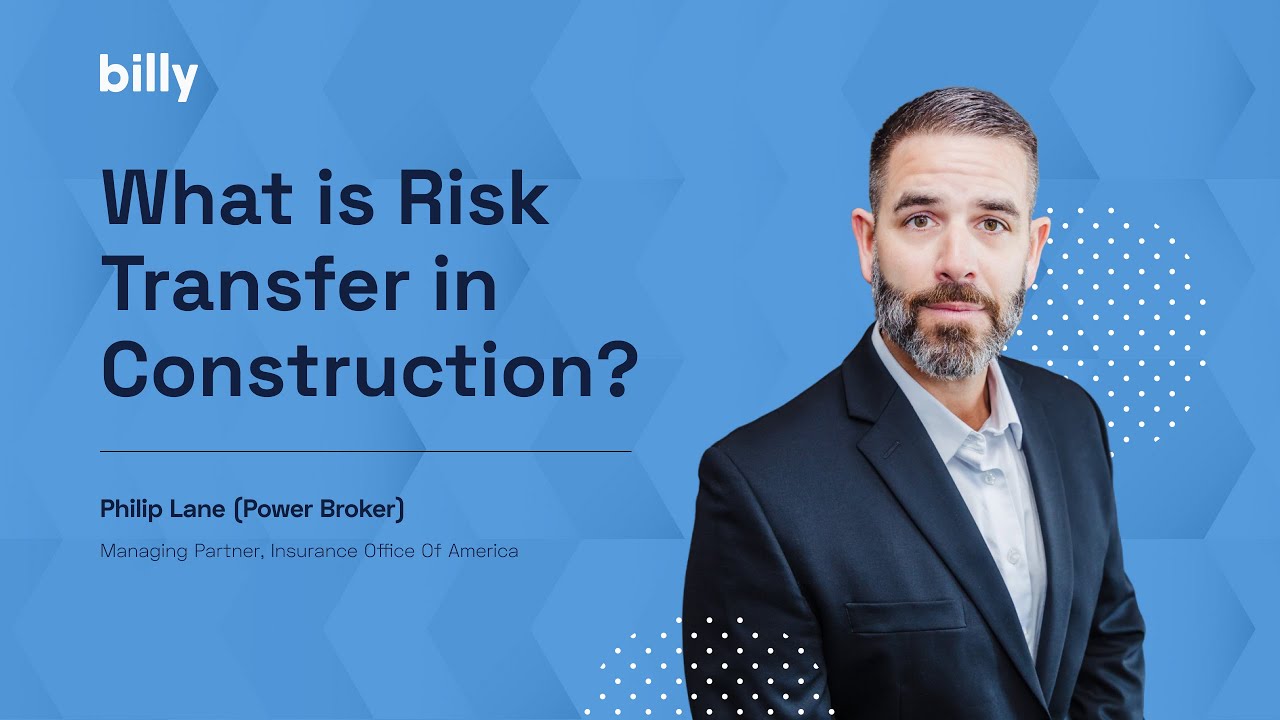 billy

What is Risk Transfer in Construction?

Philip Lane (Power Broker)

Managing Partner, Insurance Office Of America